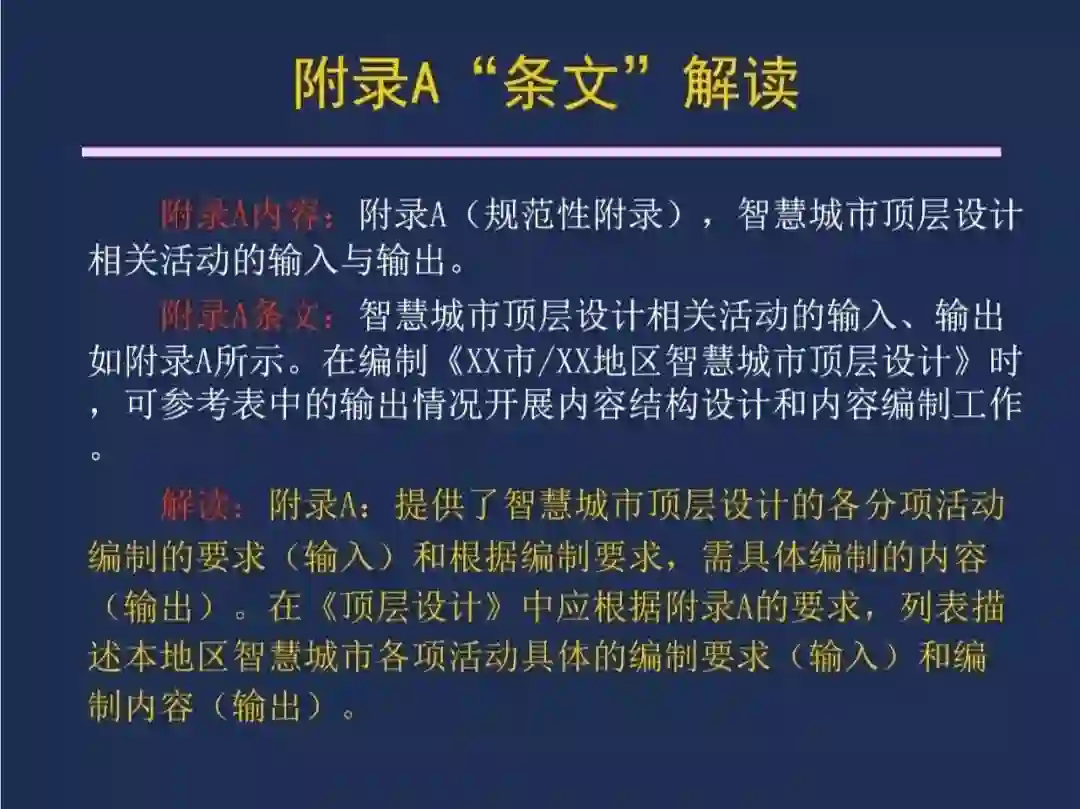 附录A“条文”解读

附录A内容：附录A（规范性附录），智慧城市顶层设计相关活动的输入与输出。

附录A条文：智慧城市顶层设计相关活动的输入、输出如附录A所示。在编制《XX市/XX地区智慧城市顶层设计》时，可参考表中的输出情况开展内容结构设计和内容编制工作。

解读：附录A：提供了智慧城市顶层设计的各分项活动编制的要求（输入）和根据编制要求，需具体编制的内容（输出）。在《顶层设计》中应根据附录A的要求，列表描述本地区智慧城市各项活动具体的编制要求（输入）和编制内容（输出）。